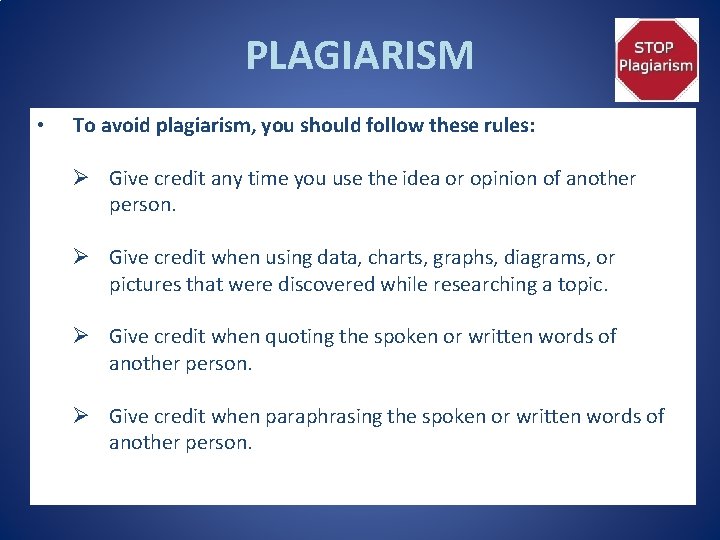 PLAGIARISM

STOP
Plagiarism

• To avoid plagiarism, you should follow these rules:

➢ Give credit any time you use the idea or opinion of another person.

➢ Give credit when using data, charts, graphs, diagrams, or pictures that were discovered while researching a topic.

➢ Give credit when quoting the spoken or written words of another person.

➢ Give credit when paraphrasing the spoken or written words of another person.